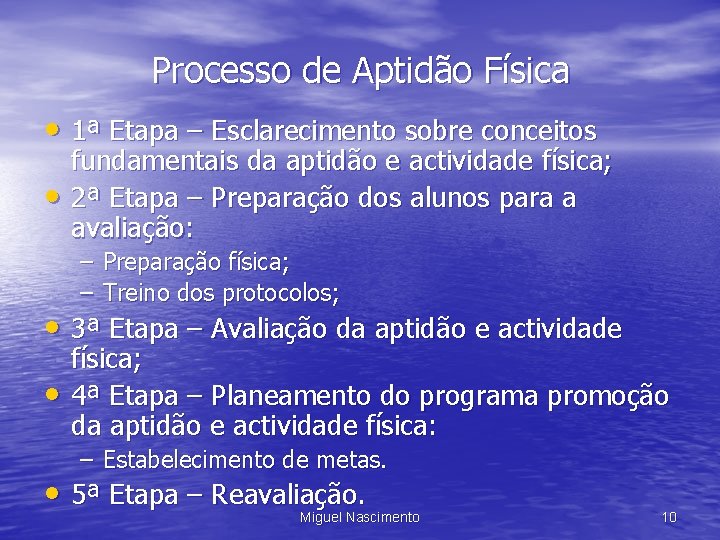 Processo de Aptidão Física

• 1ª Etapa – Esclarecimento sobre conceitos fundamentais da aptidão e actividade física;
• 2ª Etapa – Preparação dos alunos para a avaliação:
– Preparação física;
– Treino dos protocolos;
• 3ª Etapa – Avaliação da aptidão e actividade física;
• 4ª Etapa – Planeamento do programa promoção da aptidão e actividade física:
– Estabelecimento de metas.
• 5ª Etapa – Reavaliação.

Miguel Nascimento

10